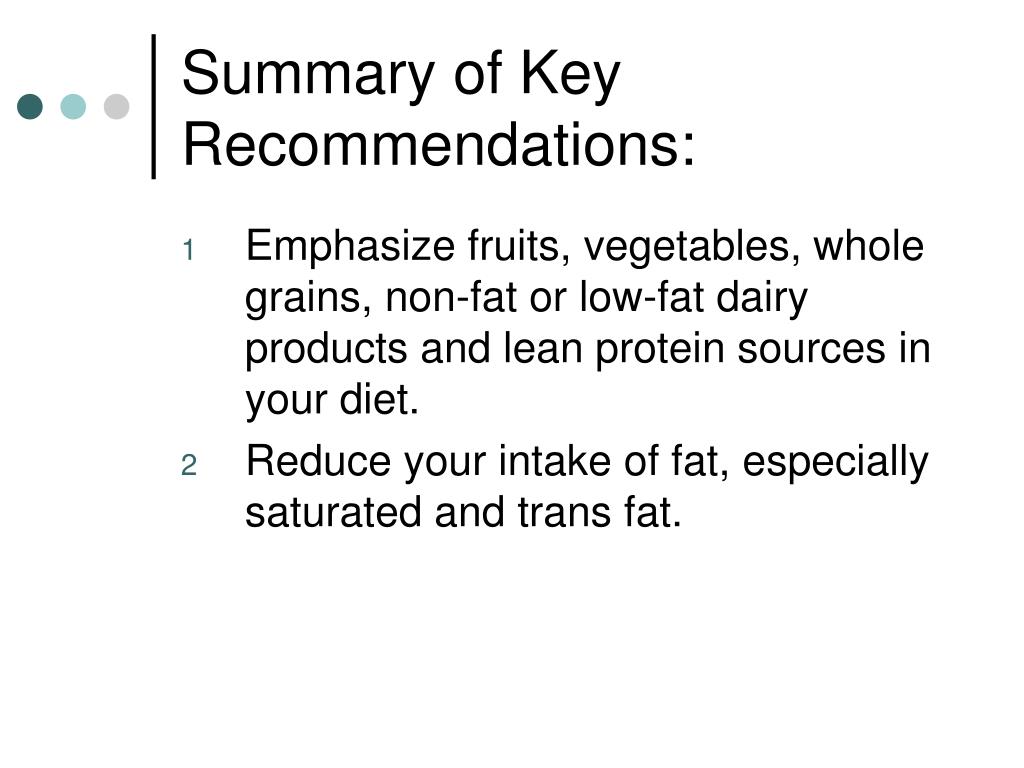 Summary of Key Recommendations:

1 Emphasize fruits, vegetables, whole grains, non-fat or low-fat dairy products and lean protein sources in your diet.

2 Reduce your intake of fat, especially saturated and trans fat.